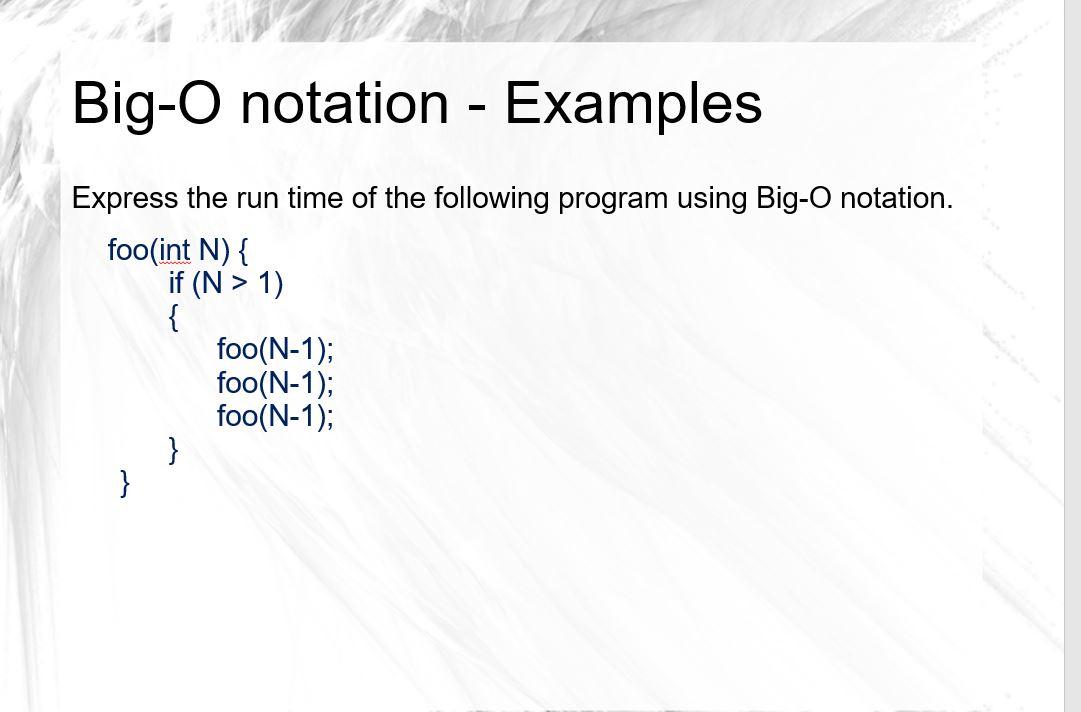 Big-O notation - Examples

Express the run time of the following program using Big-O notation.

foo(int N) {
if (N > 1)
{
foo(N-1);
foo(N-1);
foo(N-1);
}
}